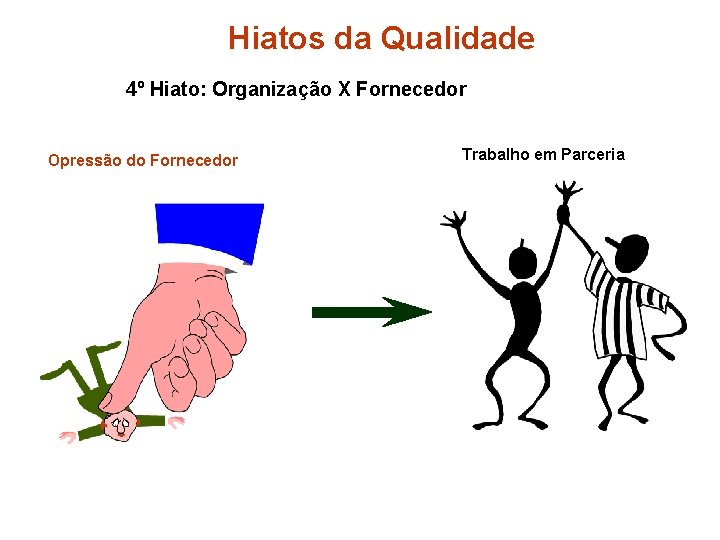 Hiatos da Qualidade

4º Hiato: Organização X Fornecedor

Opressão do Fornecedor

Trabalho em Parceria